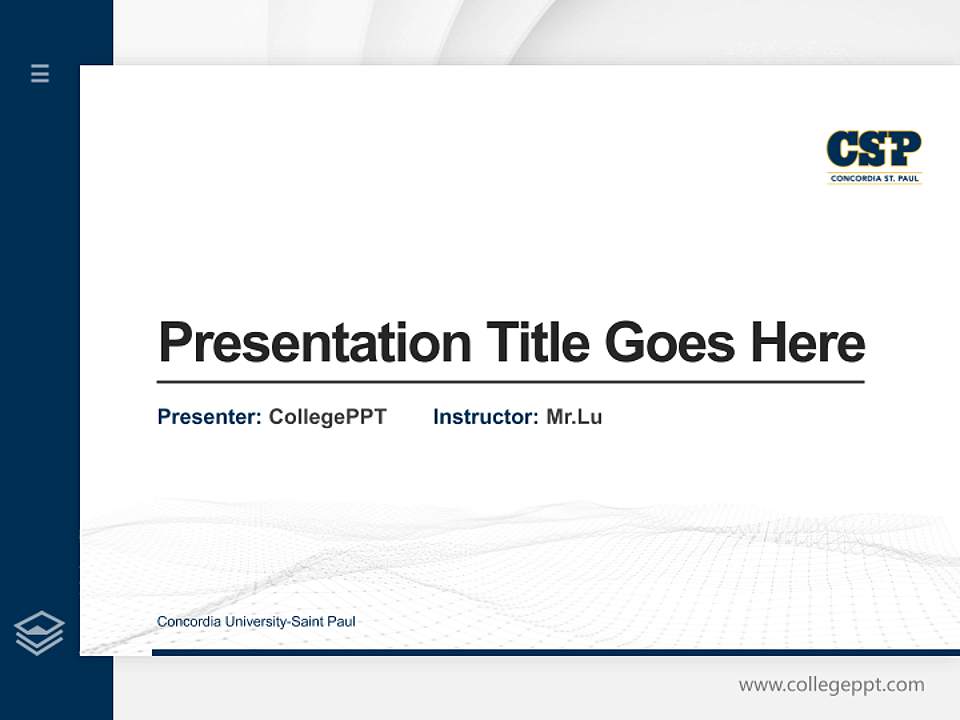 CSP
CONCORDIA ST. PAUL

Presentation Title Goes Here

Presenter: CollegePPT Instructor: Mr.Lu

Concordia University-Saint Paul

www.collegeppt.com